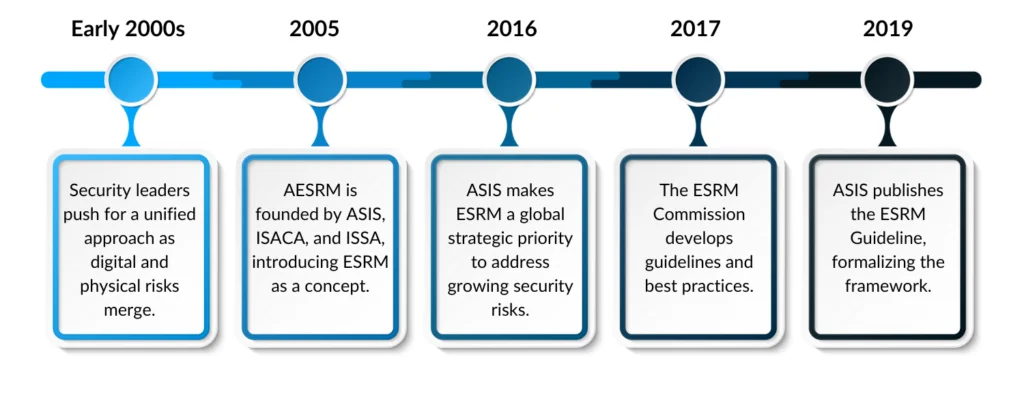 Early 2000s

Security leaders push for a unified approach as digital and physical risks merge.

2005

AESRM is founded by ASIS, ISACA, and ISSA, introducing ESRM as a concept.

2016

ASIS makes ESRM a global strategic priority to address growing security risks.

2017

The ESRM Commission develops guidelines and best practices.

2019

ASIS publishes the ESRM Guideline, formalizing the framework.